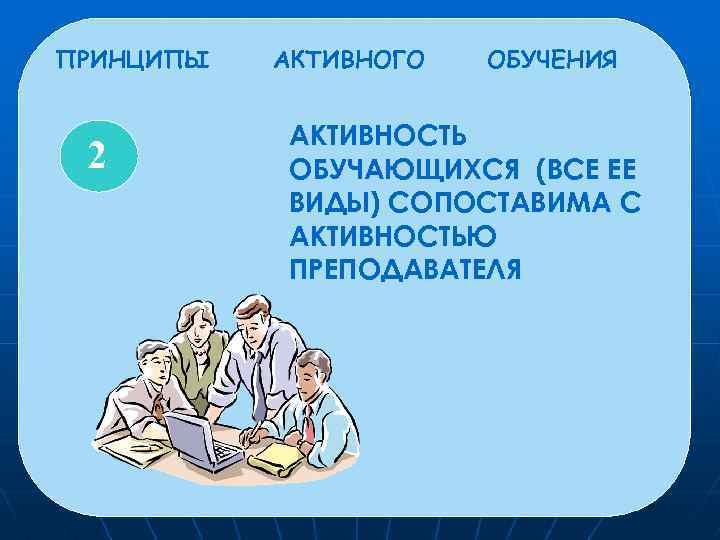 ПРИНЦИПЫ АКТИВНОГО ОБУЧЕНИЯ

2

АКТИВНОСТЬ ОБУЧАЮЩИХСЯ (ВСЕ ЕЕ ВИДЫ) СОПОСТАВИМА С АКТИВНОСТЬЮ ПРЕПОДАВАТЕЛЯ